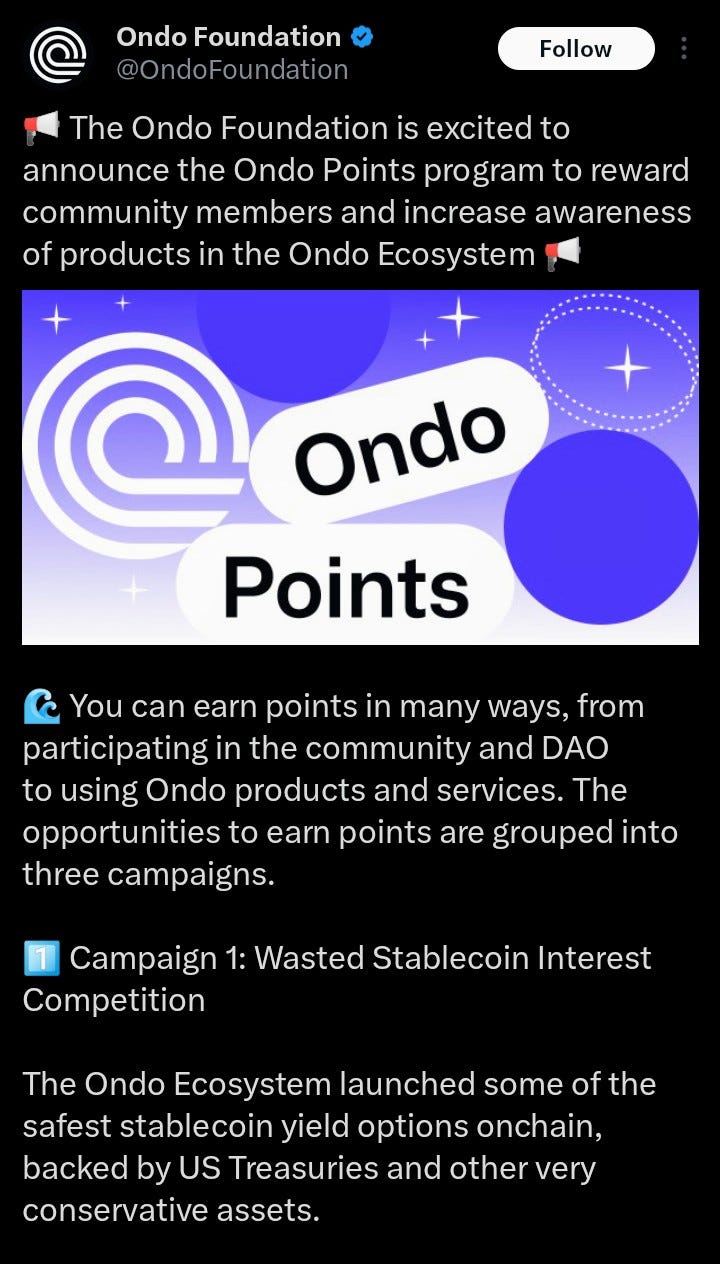 Ondo Foundation
@OndoFoundation

Follow

📢 The Ondo Foundation is excited to announce the Ondo Points program to reward community members and increase awareness of products in the Ondo Ecosystem 📢

Ondo
Points

🌊 You can earn points in many ways, from participating in the community and DAO to using Ondo products and services. The opportunities to earn points are grouped into three campaigns.

1️⃣ Campaign 1: Wasted Stablecoin Interest Competition

The Ondo Ecosystem launched some of the safest stablecoin yield options onchain, backed by US Treasuries and other very conservative assets.